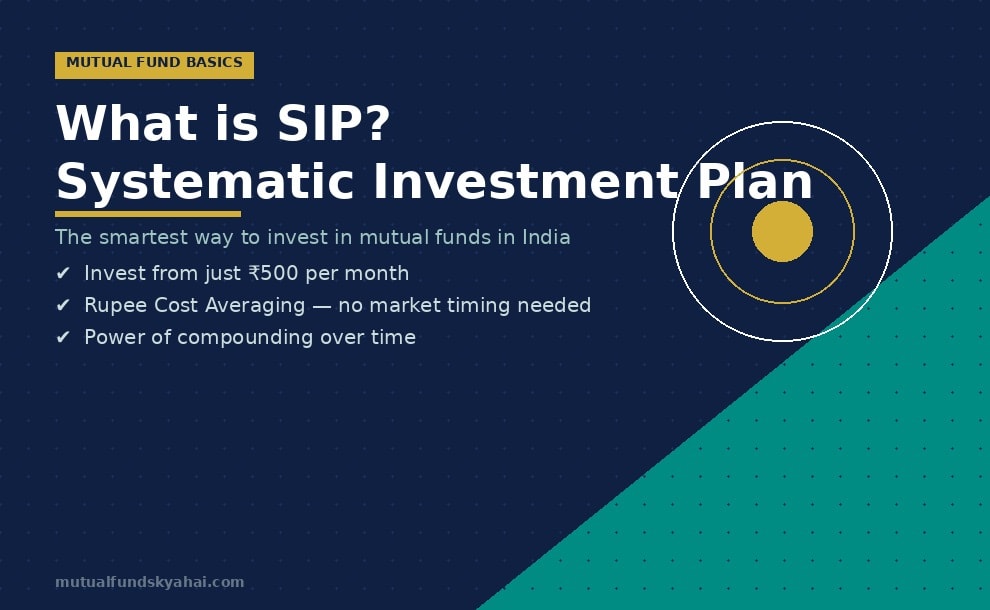 MUTUAL FUND BASICS

What is SIP?
Systematic Investment Plan

The smartest way to invest in mutual funds in India

✔ Invest from just ₹500 per month
✔ Rupee Cost Averaging — no market timing needed
✔ Power of compounding over time

mutualfundskyahai.com